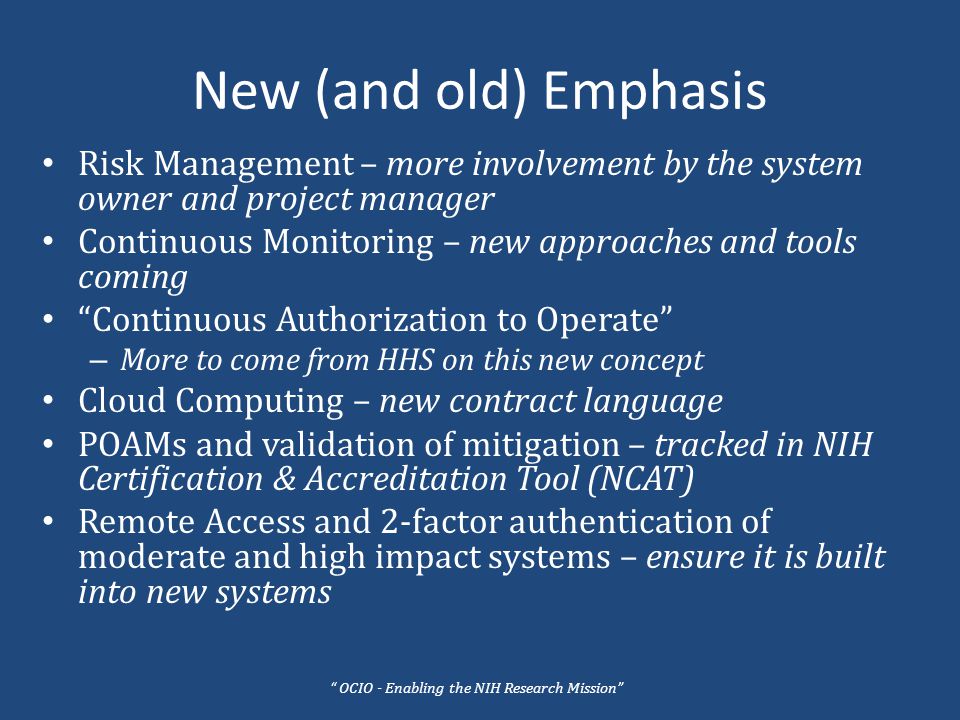 New (and old) Emphasis

• Risk Management – more involvement by the system owner and project manager
• Continuous Monitoring – new approaches and tools coming
• “Continuous Authorization to Operate”
 – More to come from HHS on this new concept
• Cloud Computing – new contract language
• POAMs and validation of mitigation – tracked in NIH Certification & Accreditation Tool (NCAT)
• Remote Access and 2-factor authentication of moderate and high impact systems – ensure it is built into new systems

“ OCIO - Enabling the NIH Research Mission”